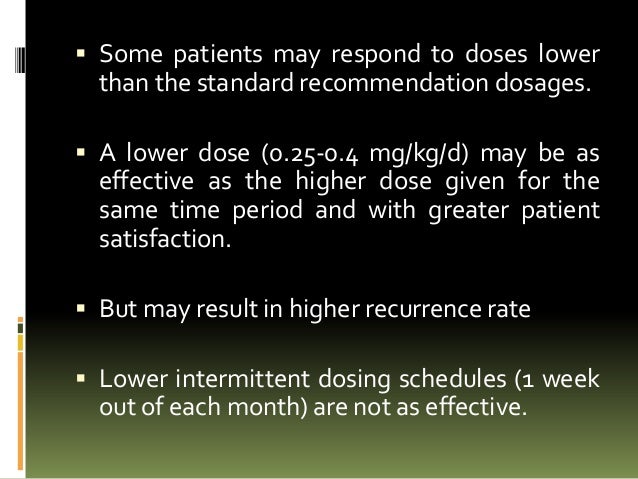 ▪ Some patients may respond to doses lower than the standard recommendation dosages.

▪ A lower dose (0.25-0.4 mg/kg/d) may be as effective as the higher dose given for the same time period and with greater patient satisfaction.

▪ But may result in higher recurrence rate

▪ Lower intermittent dosing schedules (1 week out of each month) are not as effective.